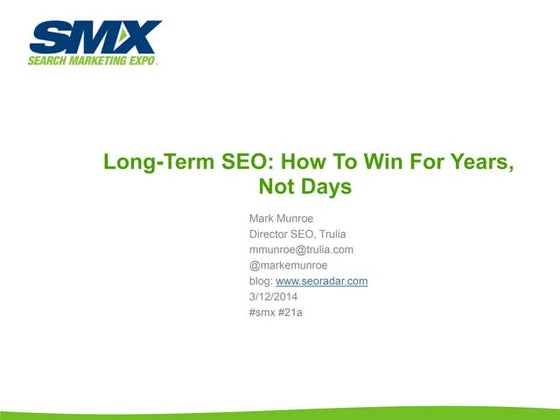 SMX
SEARCH MARKETING EXPO

Long-Term SEO: How To Win For Years, Not Days

Mark Munroe
Director SEO, Trulia
mmunroe@trulia.com
@markemunroe
blog: www.seoradar.com
3/12/2014
#smx #21a